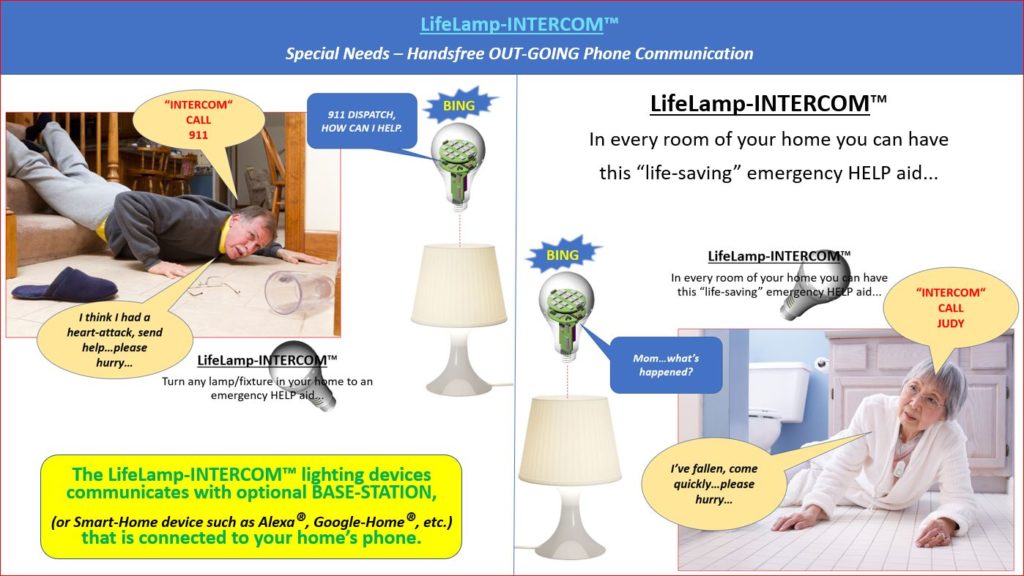 LifeLamp-INTERCOM™

Special Needs – Handsfree OUT-GOING Phone Communication

"INTERCOM" CALL 911

911 DISPATCH, HOW CAN I HELP.

BING

I think I had a heart-attack, send help…please hurry…

LifeLamp-INTERCOM™

Turn any lamp/fixture in your home to an emergency HELP aid…

The LifeLamp-INTERCOM™ lighting devices communicates with optional BASE-STATION,

(or Smart-Home device such as Alexa®, Google-Home®, etc.)

that is connected to your home's phone.

LifeLamp-INTERCOM™

In every room of your home you can have this "life-saving" emergency HELP aid…

BING

LifeLamp-INTERCOM™

In every room of your home you can have this "life-saving" emergency HELP aid…

"INTERCOM" CALL JUDY

Mom…what's happened?

I've fallen, come quickly…please hurry…